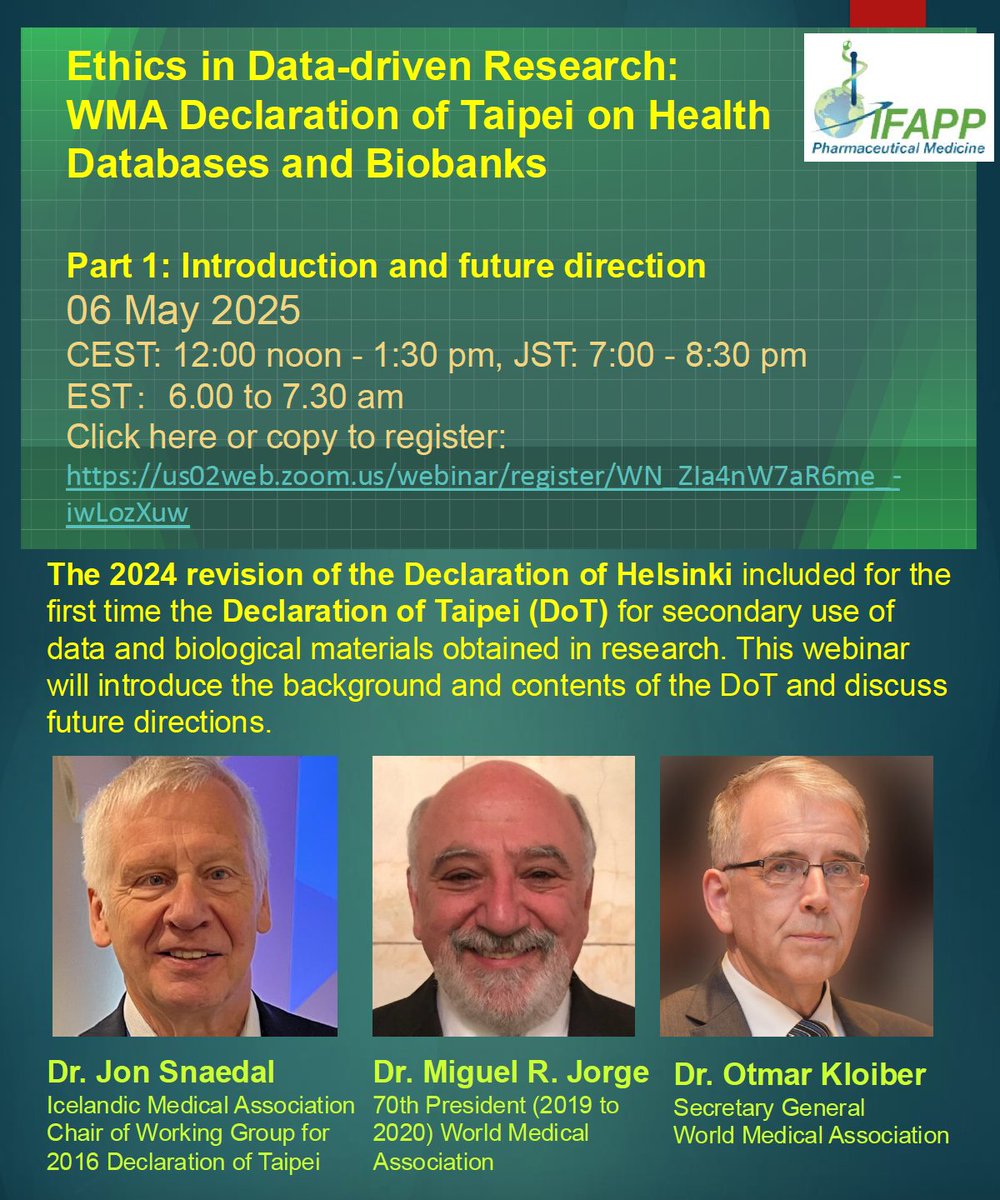 Ethics in Data-driven Research: WMA Declaration of Taipei on Health Databases and Biobanks

IFAPP
Pharmaceutical Medicine

Part 1: Introduction and future direction
06 May 2025
CEST: 12:00 noon - 1:30 pm, JST: 7:00 - 8:30 pm
EST: 6.00 to 7.30 am
Click here or copy to register:
https://us02web.zoom.us/webinar/register/WN_ZIa4nW7aR6me_-iwLozXuw

The 2024 revision of the Declaration of Helsinki included for the first time the Declaration of Taipei (DoT) for secondary use of data and biological materials obtained in research. This webinar will introduce the background and contents of the DoT and discuss future directions.

Dr. Jon Snaedal
Icelandic Medical Association
Chair of Working Group for 2016 Declaration of Taipei

Dr. Miguel R. Jorge
70th President (2019 to 2020) World Medical Association

Dr. Otmar Kloiber
Secretary General
World Medical Association